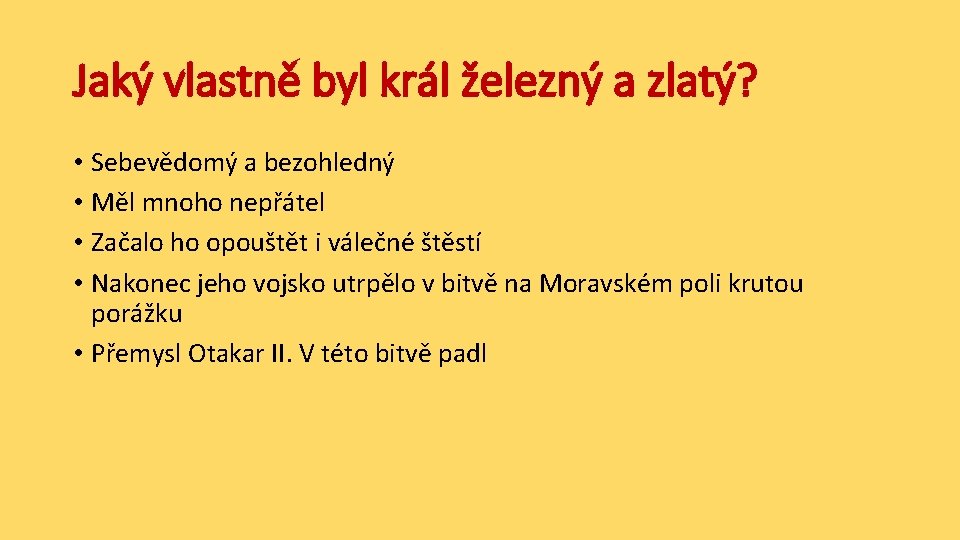 Jaký vlastně byl král železný a zlatý?

• Sebevědomý a bezohledný
• Měl mnoho nepřátel
• Začalo ho opouštět i válečné štěstí
• Nakonec jeho vojsko utrpělo v bitvě na Moravském poli krutou porážku
• Přemysl Otakar II. V této bitvě padl